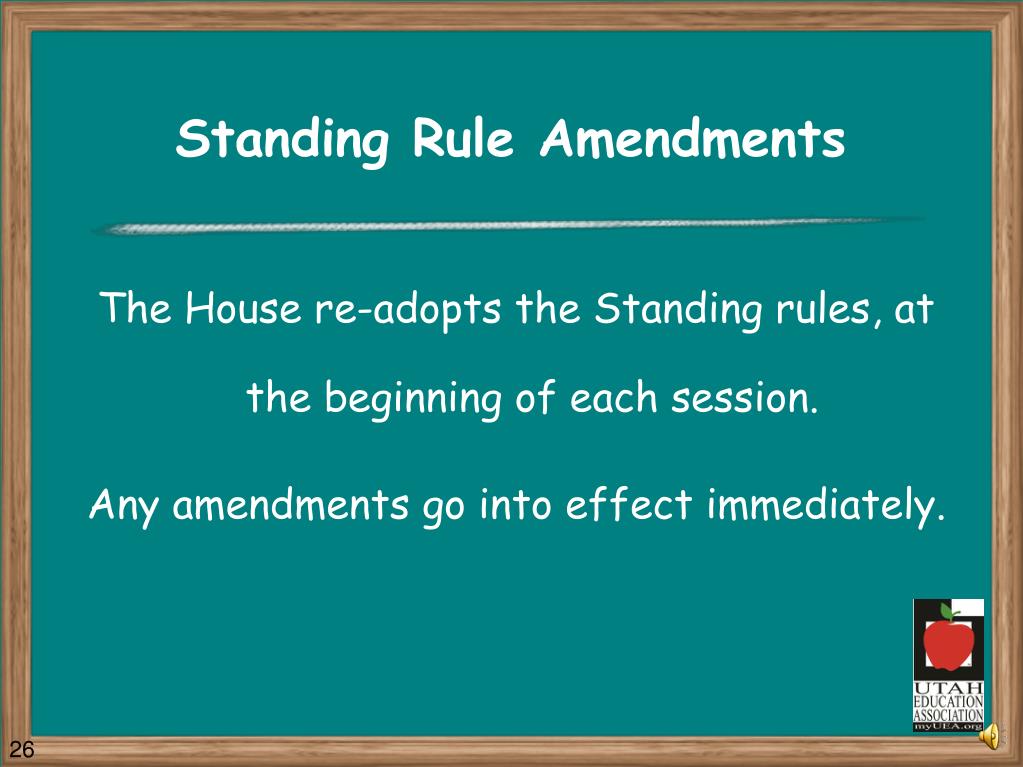 Standing Rule Amendments

The House re-adopts the Standing rules, at the beginning of each session.

Any amendments go into effect immediately.

UTAH EDUCATION ASSOCIATION myUEA.org

26